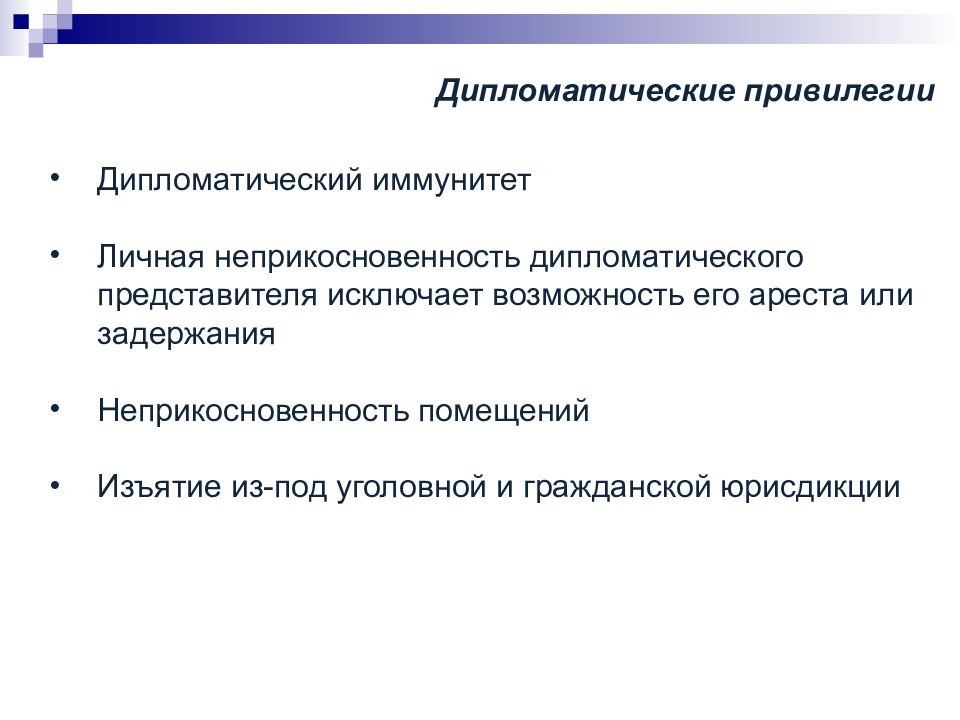 Дипломатические привилегии

• Дипломатический иммунитет

• Личная неприкосновенность дипломатического представителя исключает возможность его ареста или задержания

• Неприкосновенность помещений

• Изъятие из-под уголовной и гражданской юрисдикции